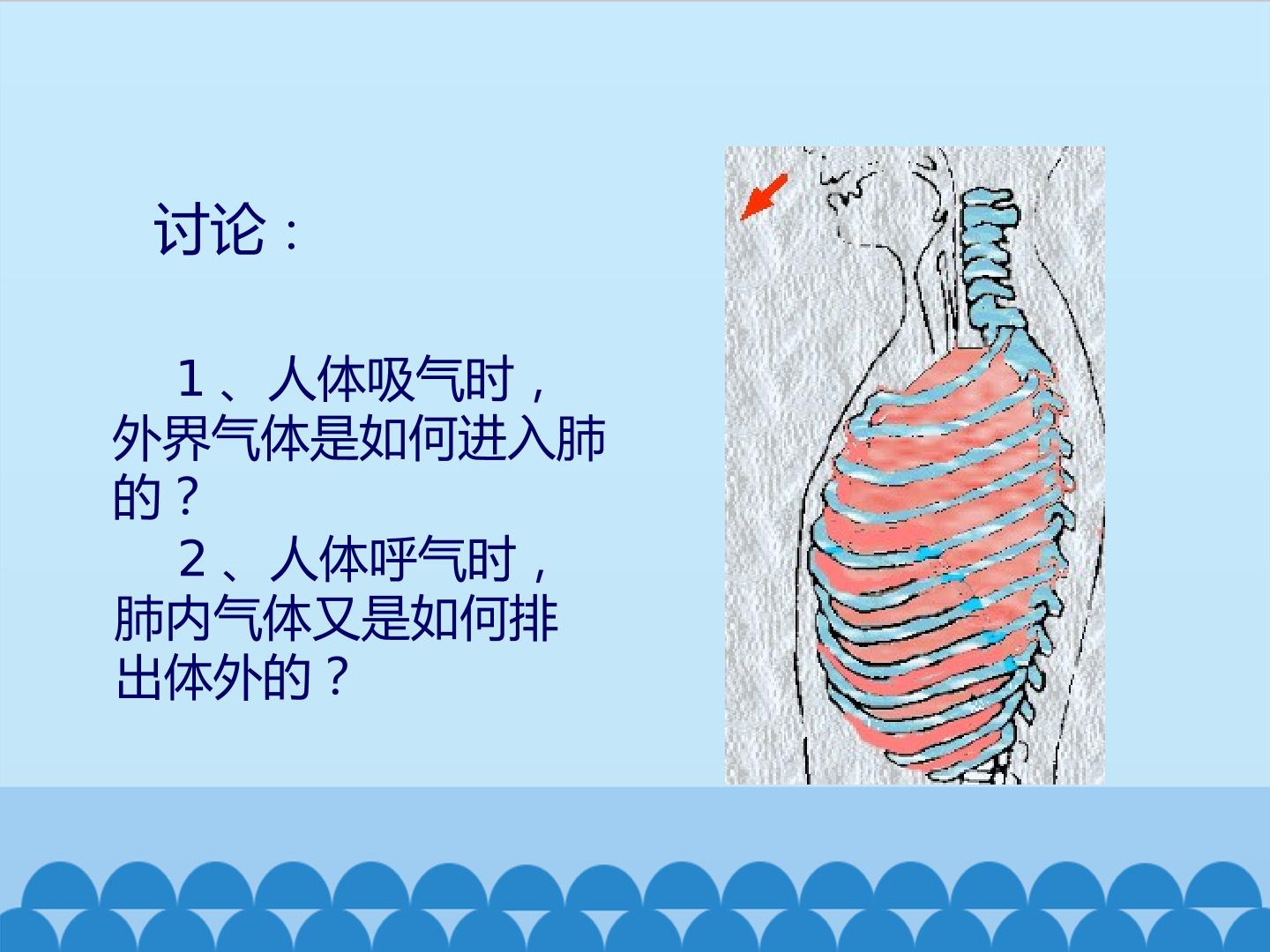 讨论：

１、人体吸气时，外界气体是如何进入肺的？

２、人体呼气时，肺内气体又是如何排出体外的？